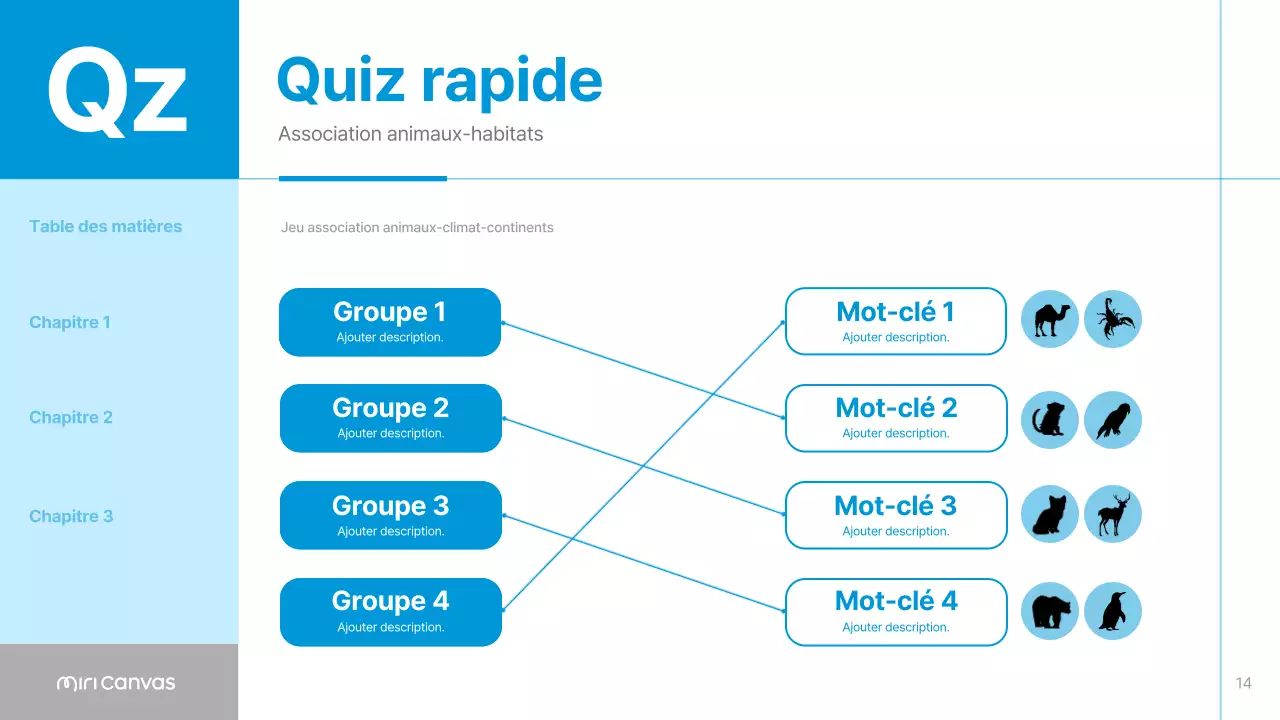 Qz

Quiz rapide

Association animaux-habitats

Table des matières

Chapitre 1

Chapitre 2

Chapitre 3

Jeu association animaux-climat-continents

Groupe 1
Ajouter description.

Groupe 2
Ajouter description.

Groupe 3
Ajouter description.

Groupe 4
Ajouter description.

Mot-clé 1
Ajouter description.

Mot-clé 2
Ajouter description.

Mot-clé 3
Ajouter description.

Mot-clé 4
Ajouter description.

miri canvas

14